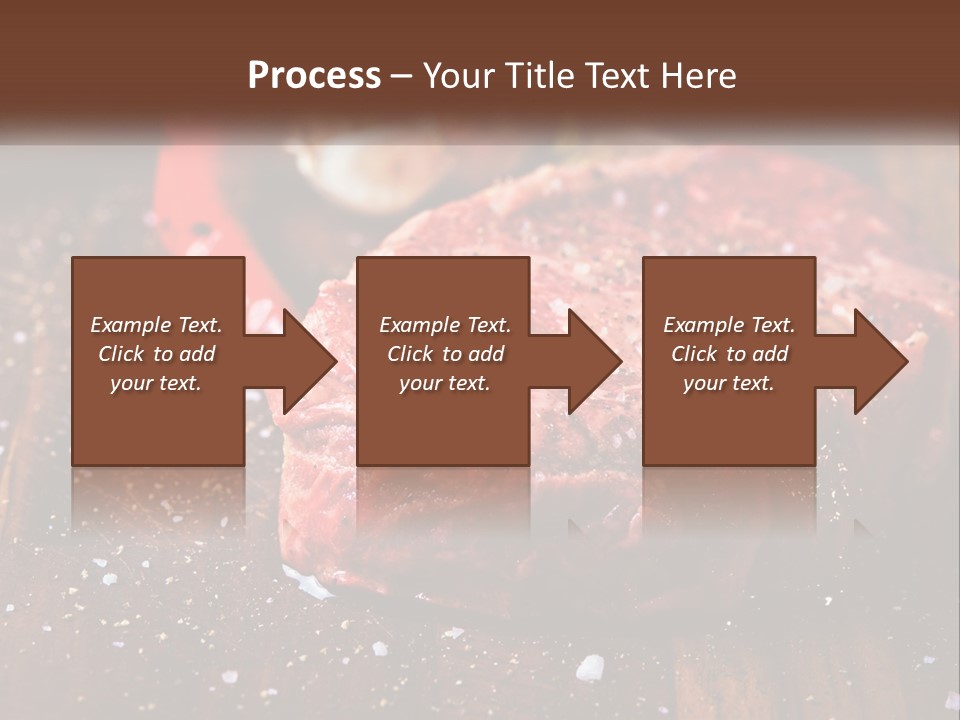 Process – Your Title Text Here

Example Text. Click to add your text.

Example Text. Click to add your text.

Example Text. Click to add your text.